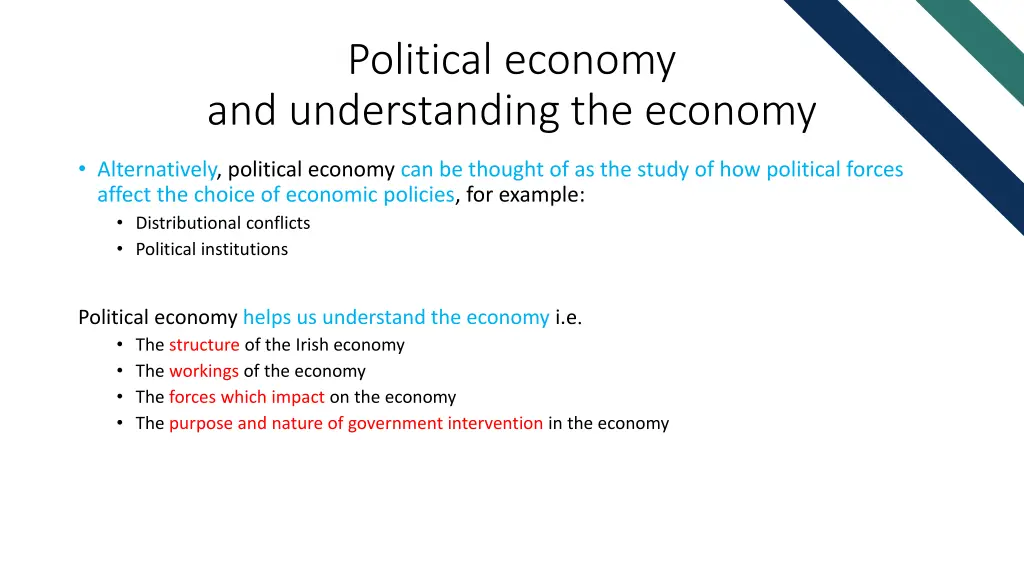 Political economy
and understanding the economy

• Alternatively, political economy can be thought of as the study of how political forces affect the choice of economic policies, for example:
  • Distributional conflicts
  • Political institutions

Political economy helps us understand the economy i.e.
  • The structure of the Irish economy
  • The workings of the economy
  • The forces which impact on the economy
  • The purpose and nature of government intervention in the economy